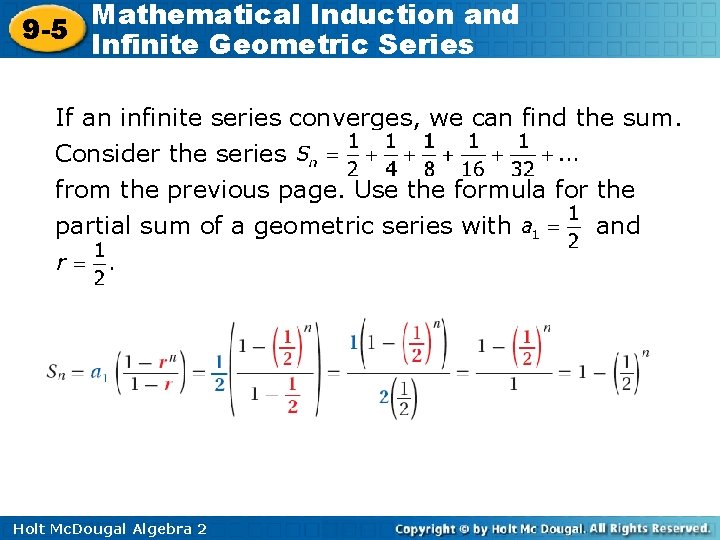 9-5 Mathematical Induction and Infinite Geometric Series

If an infinite series converges, we can find the sum. Consider the series $S_n = \frac{1}{2} + \frac{1}{4} + \frac{1}{8} + \frac{1}{16} + \frac{1}{32} + \ldots$ from the previous page. Use the formula for the partial sum of a geometric series with $a_1 = \frac{1}{2}$ and $r = \frac{1}{2}$.

$S_n = a_1\left(\frac{1-r^n}{1-r}\right) = \frac{1}{2}\left(\frac{1-\left(\frac{1}{2}\right)^n}{1-\frac{1}{2}}\right) = \frac{1\left(1-\left(\frac{1}{2}\right)^n\right)}{2\left(\frac{1}{2}\right)} = \frac{1-\left(\frac{1}{2}\right)^n}{1} = 1-\left(\frac{1}{2}\right)^n$

Holt McDougal Algebra 2

Copyright © by Holt Mc Dougal. All Rights Reserved.